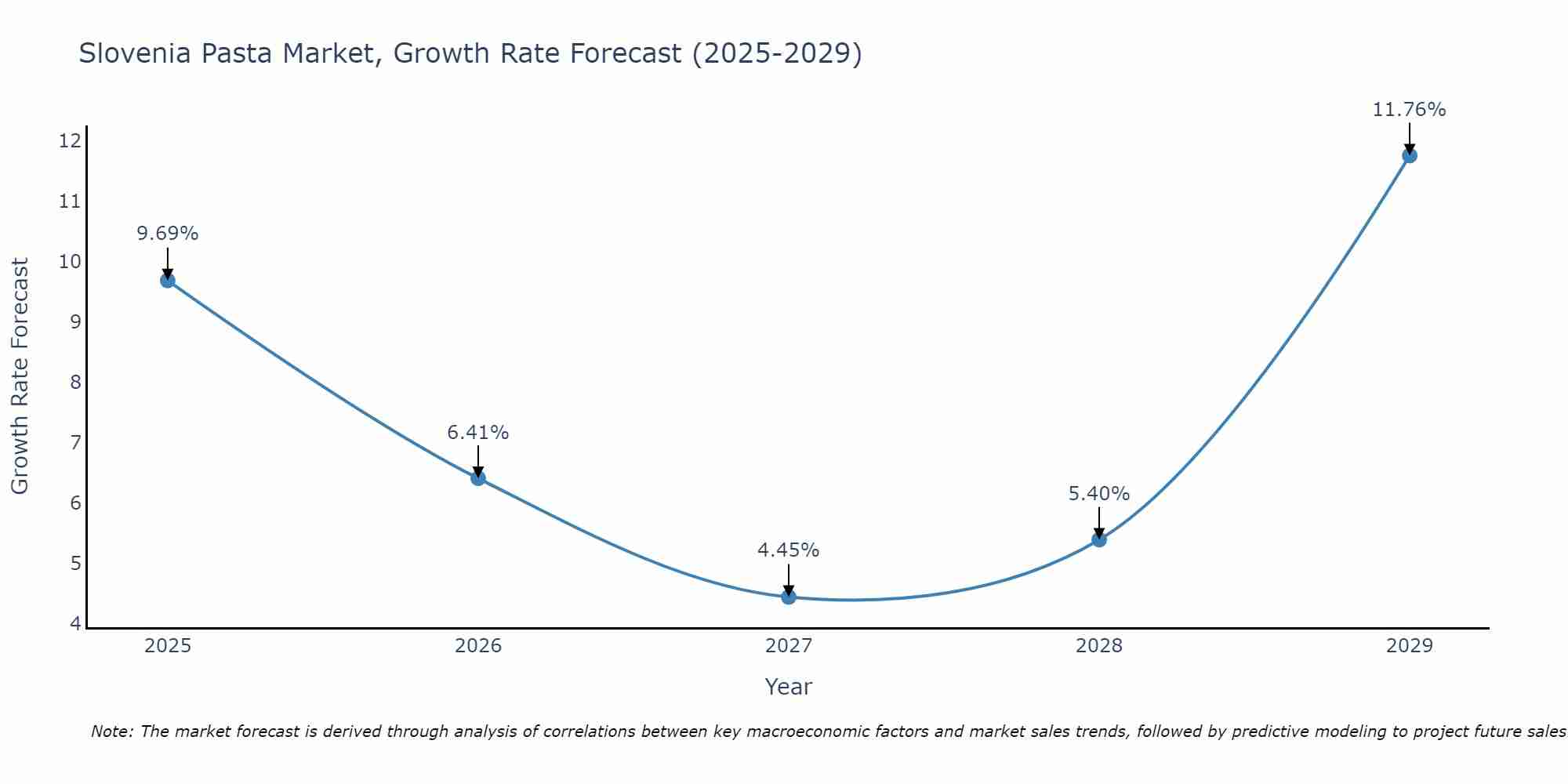 Slovenia Pasta Market, Growth Rate Forecast (2025-2029)

Growth Rate Forecast

12
11
10
9
8
7
6
5
4

9.69%
6.41%
4.45%
5.40%
11.76%

2025
2026
2027
2028
2029

Year

Note: The market forecast is derived through analysis of correlations between key macroeconomic factors and market sales trends, followed by predictive modeling to project future sales